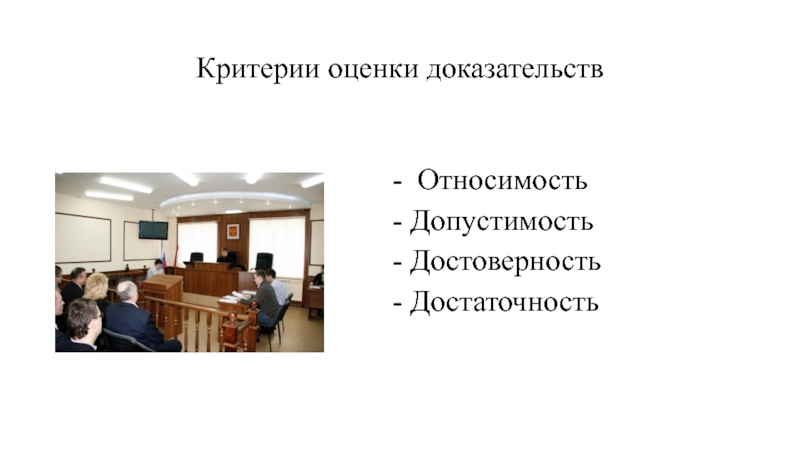 Критерии оценки доказательств

- Относимость
- Допустимость
- Достоверность
- Достаточность